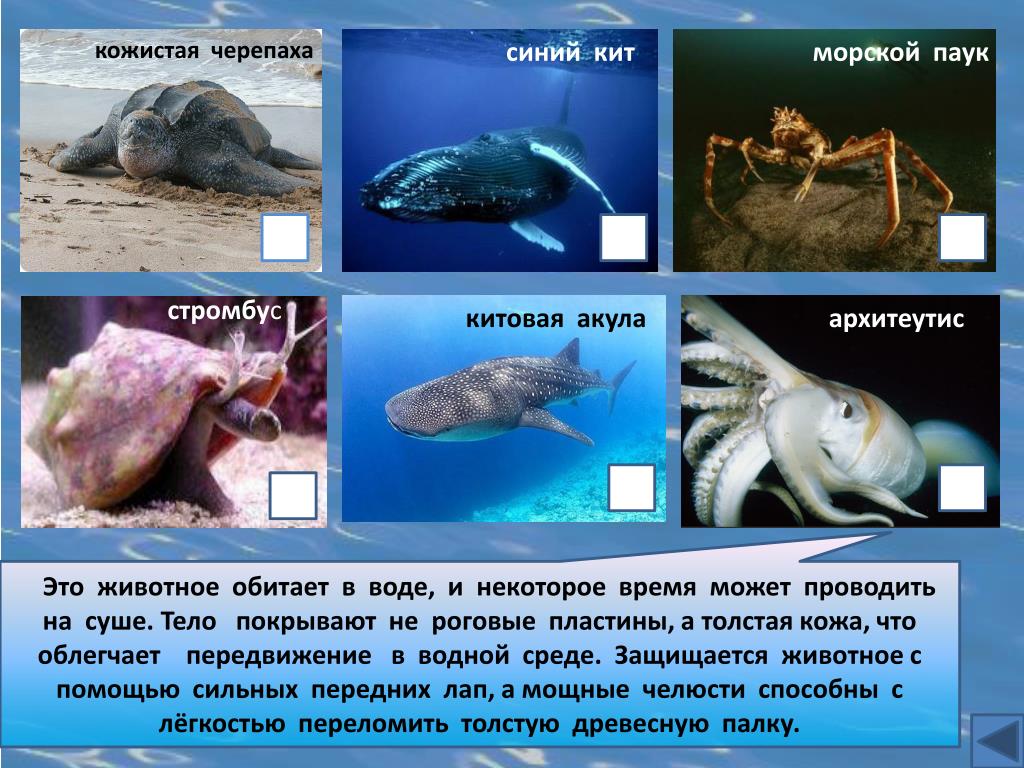 кожистая черепаха

синий кит

морской паук

стромбус

китовая акула

архитеутис

Это животное обитает в воде, и некоторое время может проводить на суше. Тело покрывают не роговые пластины, а толстая кожа, что облегчает передвижение в водной среде. Защищается животное с помощью сильных передних лап, а мощные челюсти способны с лёгкостью переломить толстую древесную палку.